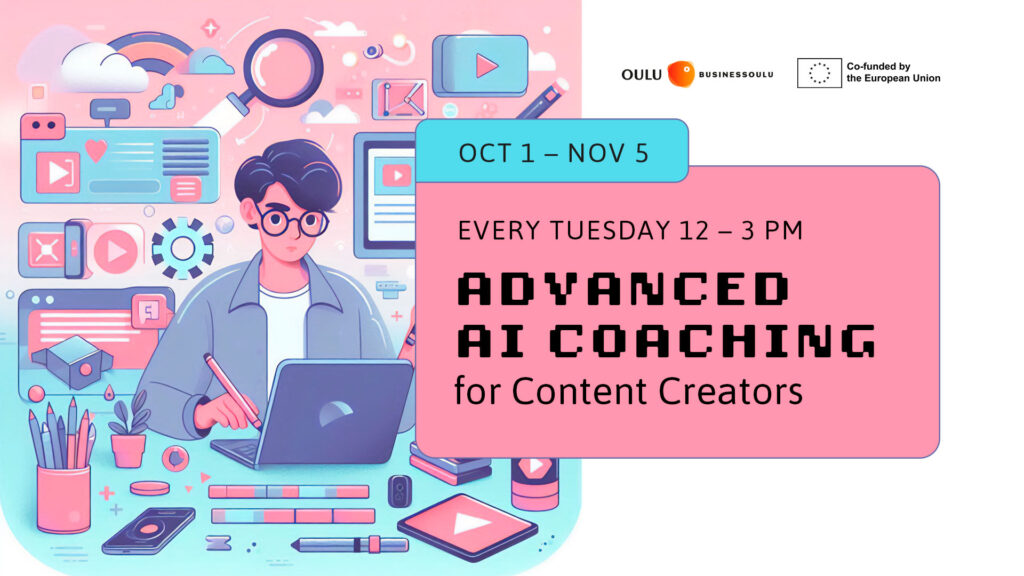 OULU BUSINESSOULU

Co-funded by the European Union

OCT 1 – NOV 5

EVERY TUESDAY 12 – 3 PM

ADVANCED AI COACHING for Content Creators